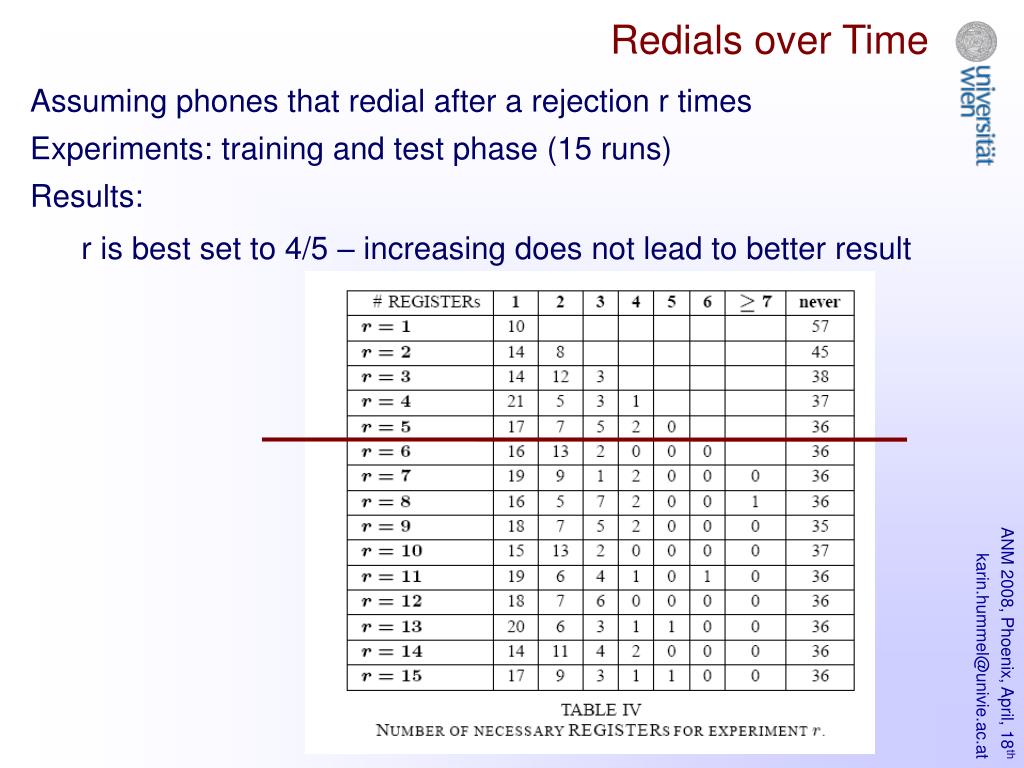 Redials over Time

universität wien

Assuming phones that redial after a rejection r times

Experiments: training and test phase (15 runs)

Results:

r is best set to 4/5 – increasing does not lead to better result

| # REGISTERs | 1 | 2 | 3 | 4 | 5 | 6 | $\geq 7$ | never |
|---|---|---|---|---|---|---|---|---|
| $r = 1$ | 10 | | | | | | | 57 |
| $r = 2$ | 14 | 8 | | | | | | 45 |
| $r = 3$ | 14 | 12 | 3 | | | | | 38 |
| $r = 4$ | 21 | 5 | 3 | 1 | | | | 37 |
| $r = 5$ | 17 | 7 | 5 | 2 | 0 | | | 36 |
| $r = 6$ | 16 | 13 | 2 | 0 | 0 | 0 | | 36 |
| $r = 7$ | 19 | 9 | 1 | 2 | 0 | 0 | 0 | 36 |
| $r = 8$ | 16 | 5 | 7 | 2 | 0 | 0 | 1 | 36 |
| $r = 9$ | 18 | 7 | 5 | 2 | 0 | 0 | 0 | 35 |
| $r = 10$ | 15 | 13 | 2 | 0 | 0 | 0 | 0 | 37 |
| $r = 11$ | 19 | 6 | 4 | 1 | 0 | 1 | 0 | 36 |
| $r = 12$ | 18 | 7 | 6 | 0 | 0 | 0 | 0 | 36 |
| $r = 13$ | 20 | 6 | 3 | 1 | 1 | 0 | 0 | 36 |
| $r = 14$ | 14 | 11 | 4 | 2 | 0 | 0 | 0 | 36 |
| $r = 15$ | 17 | 9 | 3 | 1 | 1 | 0 | 0 | 36 |

TABLE IV
NUMBER OF NECESSARY REGISTERs FOR EXPERIMENT $r$.

ANM 2008, Phoenix, April, 18th
karin.hummel@univie.ac.at